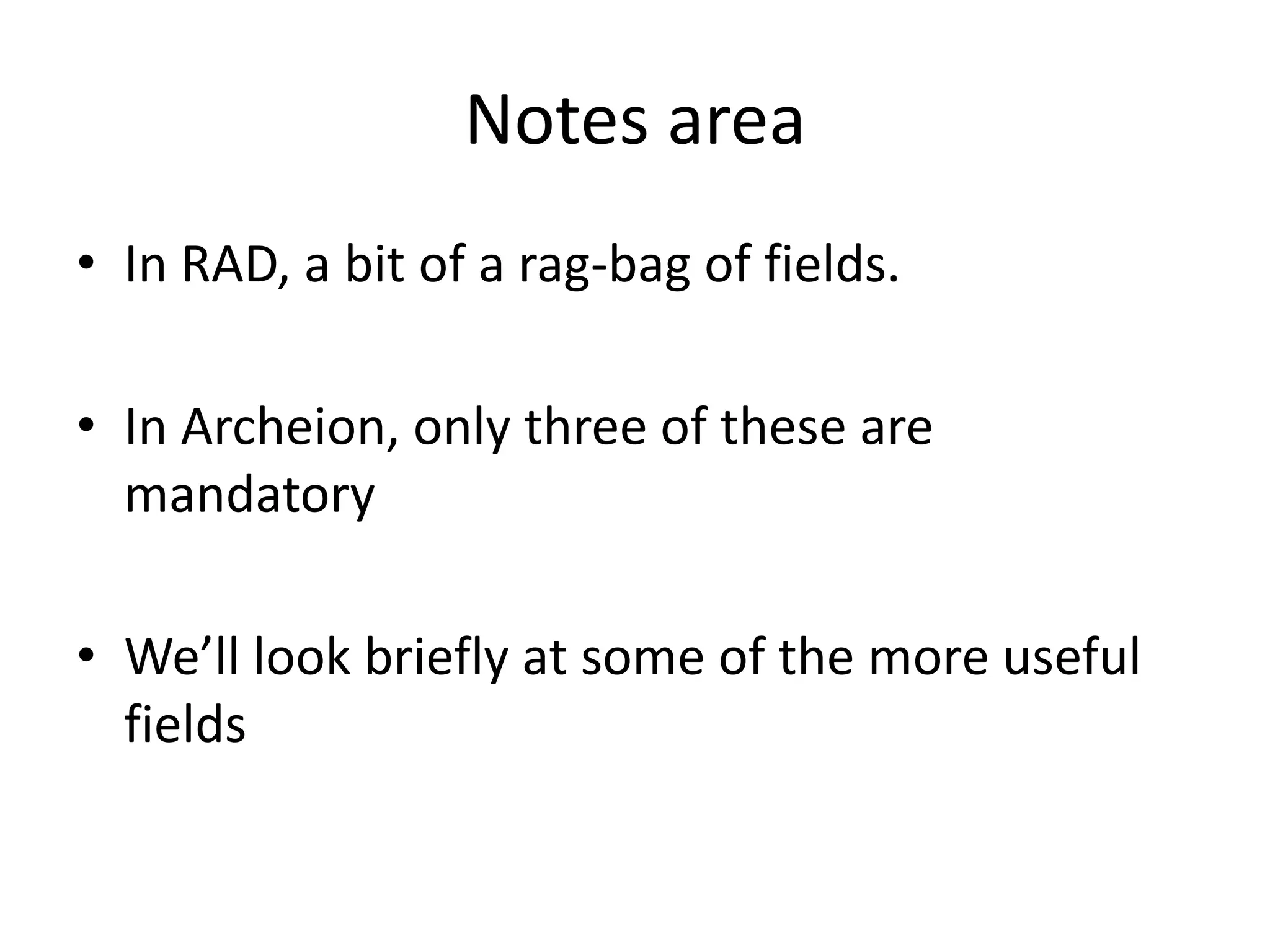 Notes area

• In RAD, a bit of a rag-bag of fields.

• In Archeion, only three of these are mandatory

• We’ll look briefly at some of the more useful fields